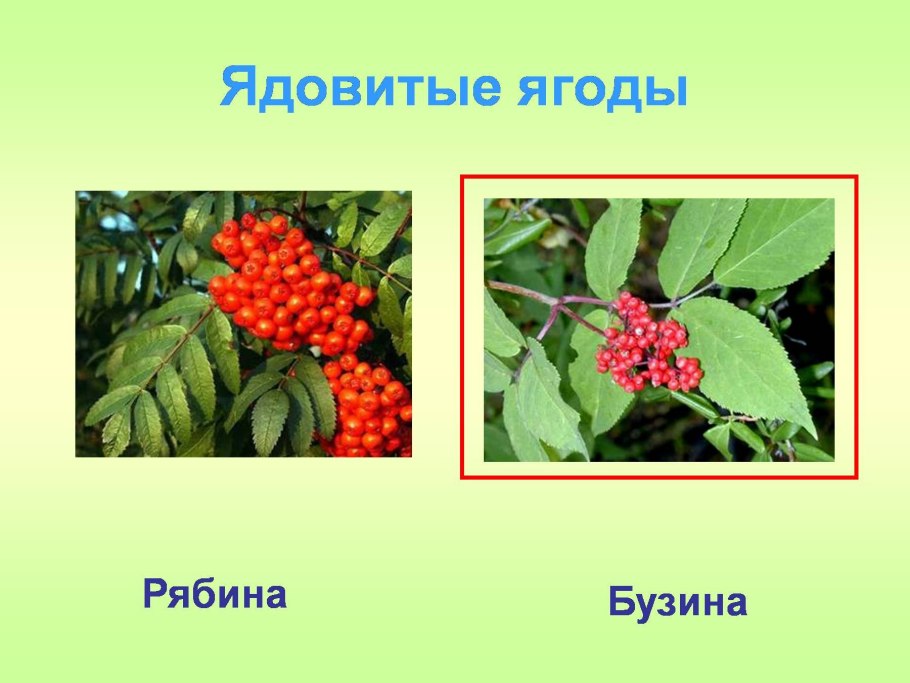 Ядовитые ягоды

Рябина

Бузина